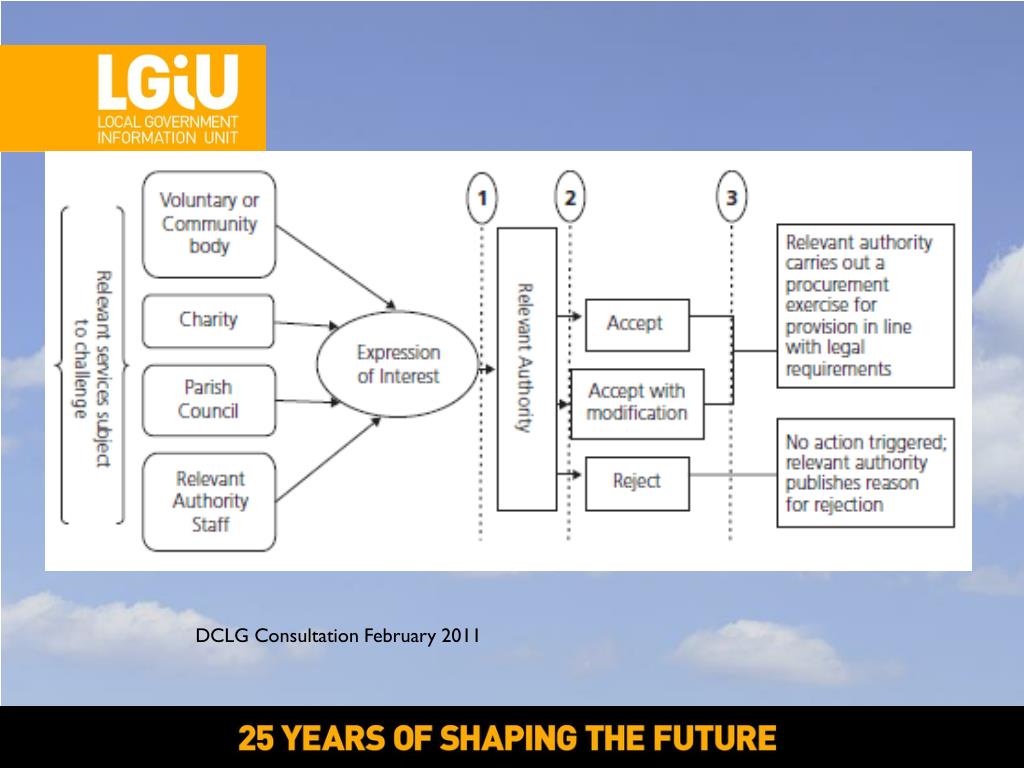 LGiU
LOCAL GOVERNMENT
INFORMATION UNIT

Relevant services subject to challenge

Voluntary or Community body

Charity

Parish Council

Relevant Authority Staff

Expression of Interest

1

2

3

Relevant Authority

Accept

Accept with modification

Reject

Relevant authority carries out a procurement exercise for provision in line with legal requirements

No action triggered; relevant authority publishes reason for rejection

DCLG Consultation February 2011

25 YEARS OF SHAPING THE FUTURE